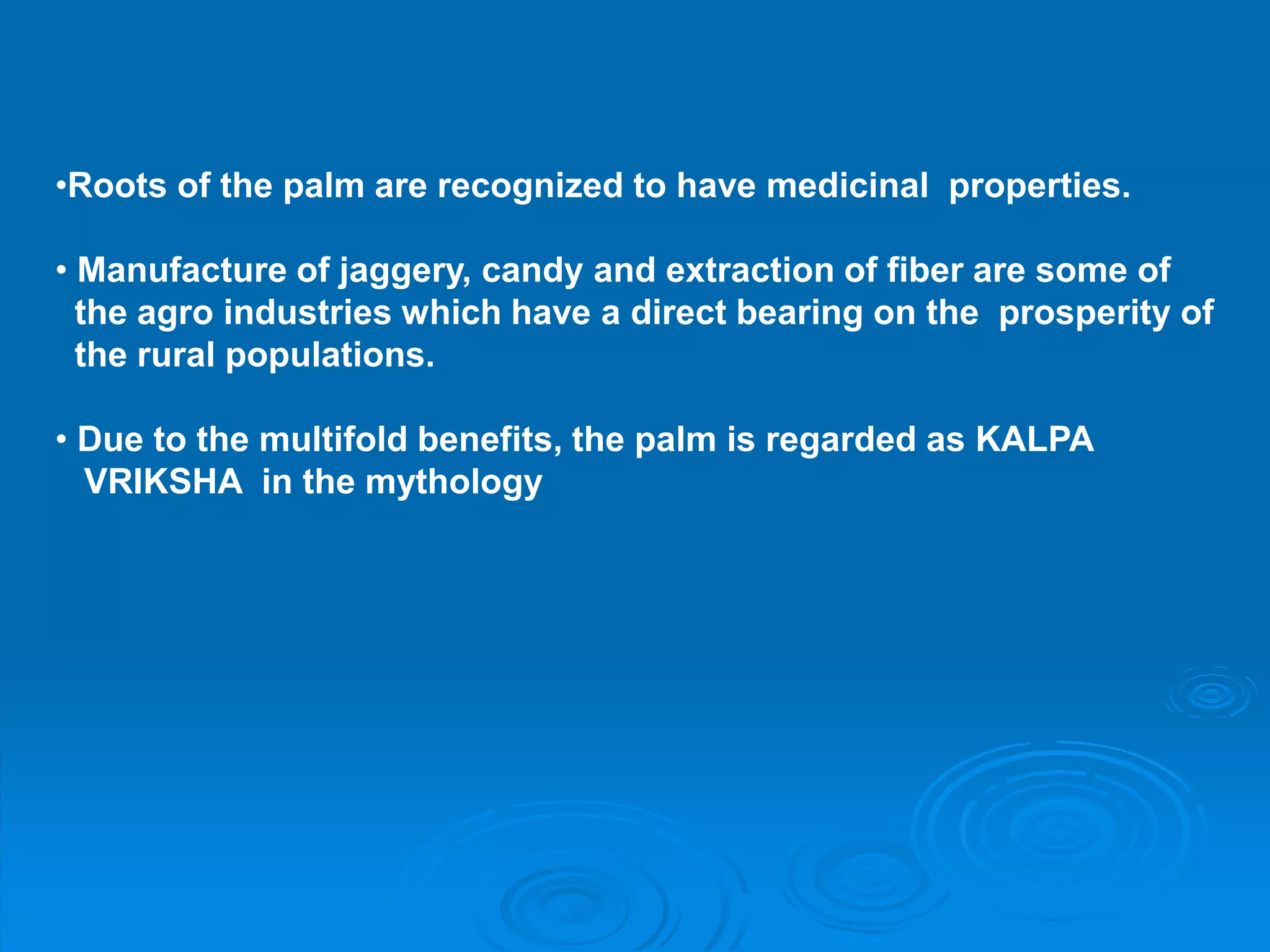 •Roots of the palm are recognized to have medicinal properties.

• Manufacture of jaggery, candy and extraction of fiber are some of the agro industries which have a direct bearing on the prosperity of the rural populations.

• Due to the multifold benefits, the palm is regarded as KALPA VRIKSHA in the mythology